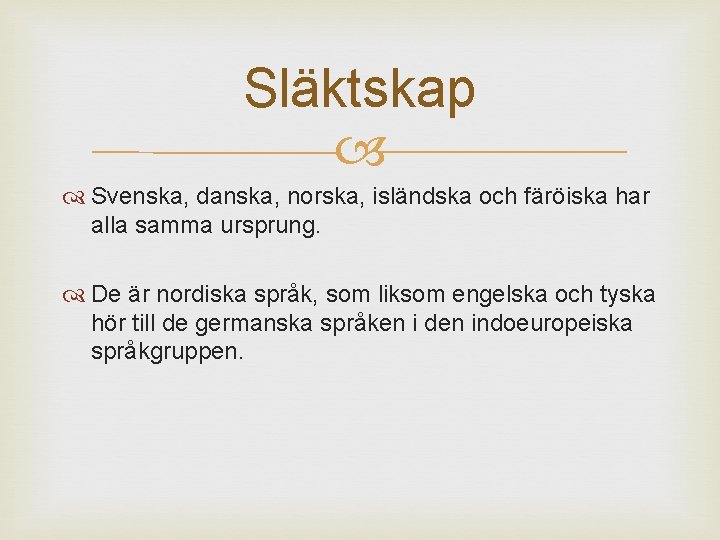 Släktskap

Svenska, danska, norska, isländska och färöiska har alla samma ursprung.

De är nordiska språk, som liksom engelska och tyska hör till de germanska språken i den indoeuropeiska språkgruppen.